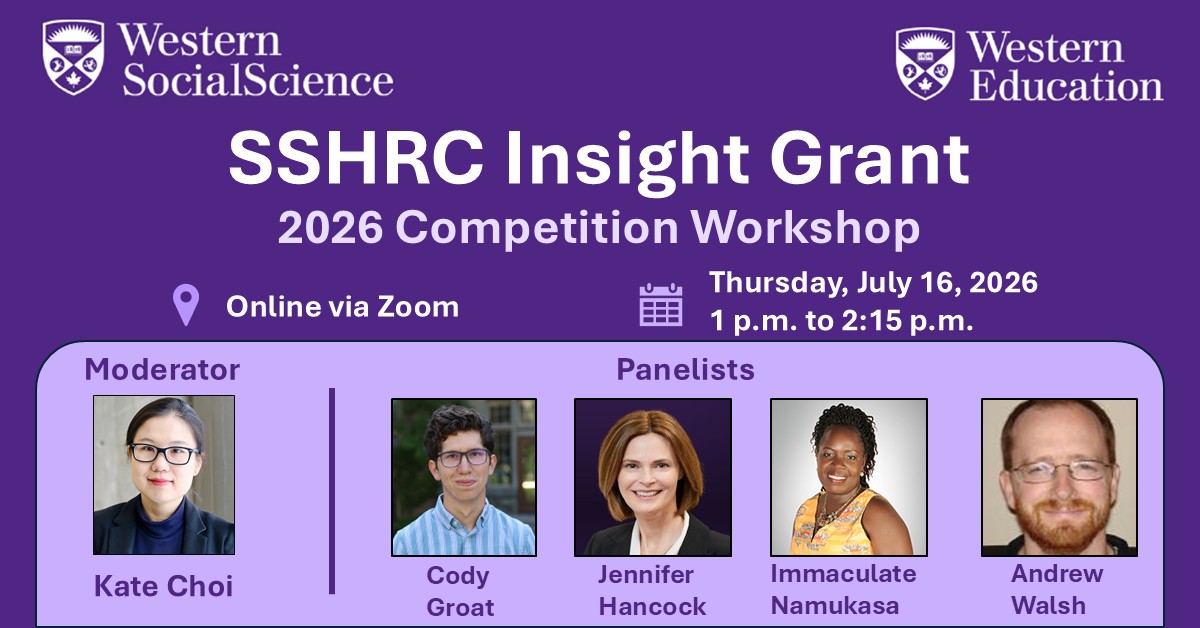 Western
SocialScience

Western
Education

SSHRC Insight Grant

2026 Competition Workshop

Online via Zoom

Thursday, July 16, 2026
1 p.m. to 2:15 p.m.

Moderator

Kate Choi

Panelists

Cody
Groat

Jennifer
Hancock

Immaculate
Namukasa

Andrew
Walsh